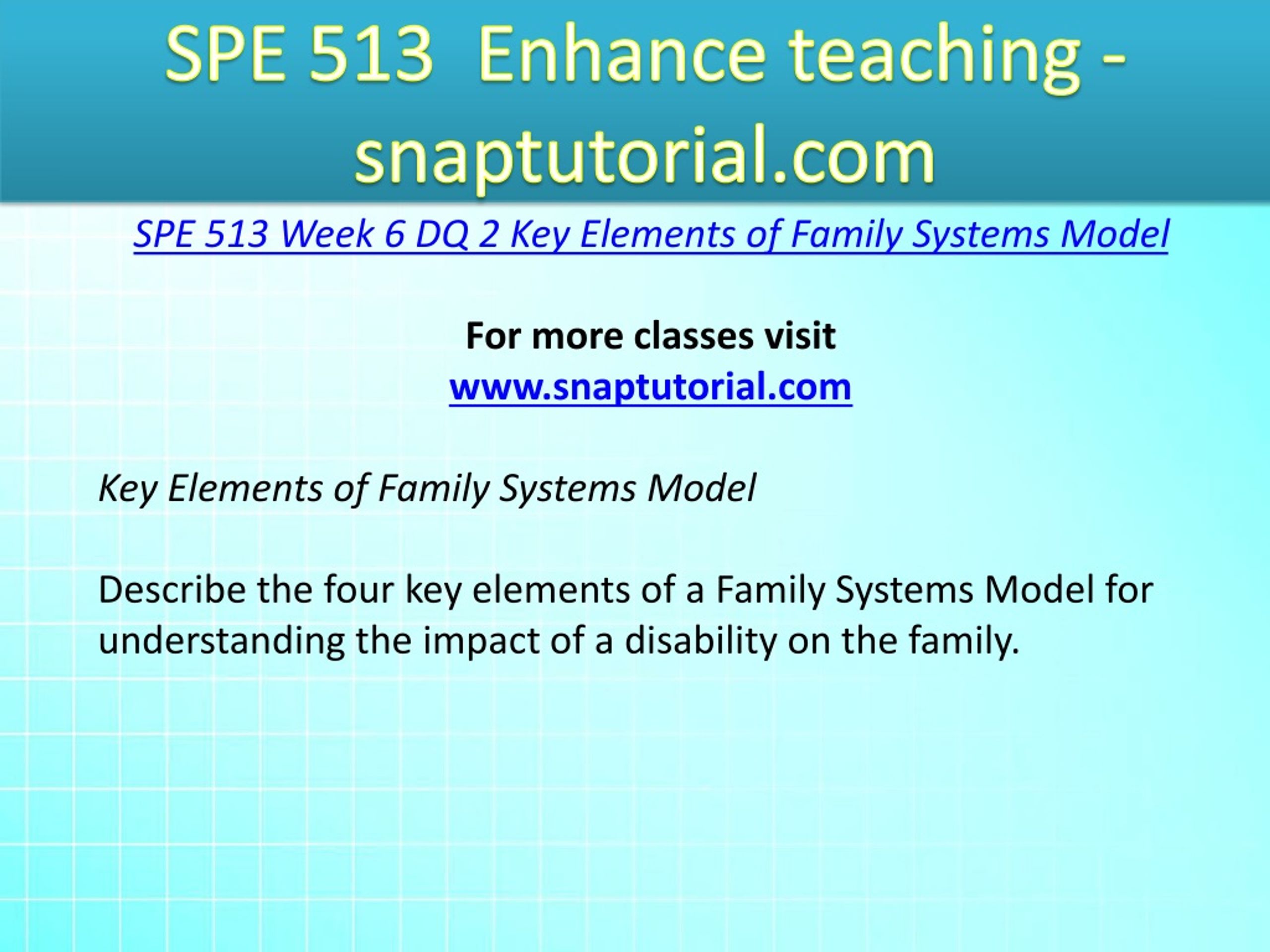 SPE 513 Enhance teaching - snaptutorial.com

SPE 513 Week 6 DQ 2 Key Elements of Family Systems Model

For more classes visit
www.snaptutorial.com

Key Elements of Family Systems Model

Describe the four key elements of a Family Systems Model for understanding the impact of a disability on the family.